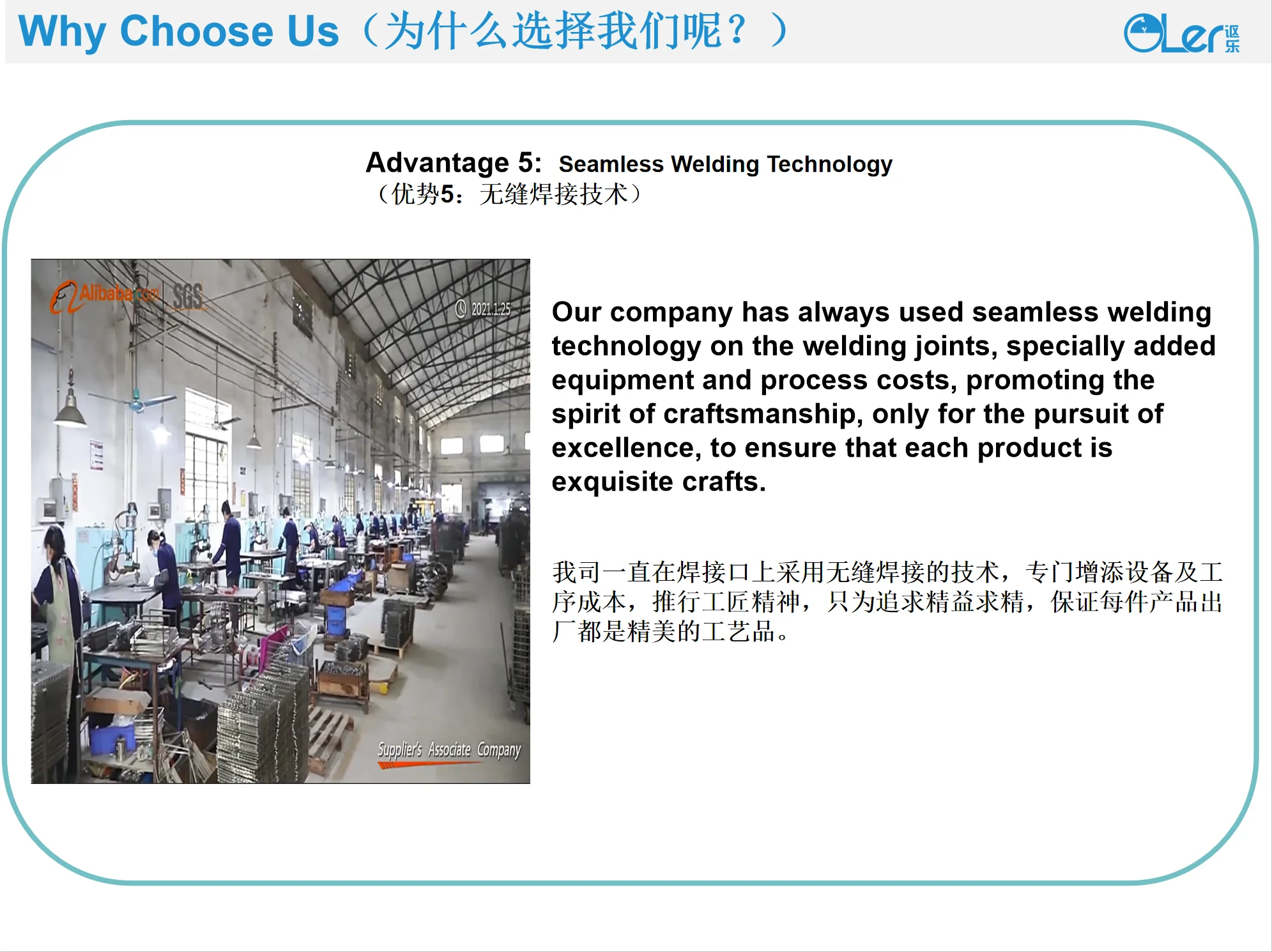 Why Choose Us（为什么选择我们呢？）

OLer 讴乐

Advantage 5: Seamless Welding Technology
（优势5：无缝焊接技术）

Alibaba.com SGS

2021.1.25

Supplier's Associate Company

Our company has always used seamless welding technology on the welding joints, specially added equipment and process costs, promoting the spirit of craftsmanship, only for the pursuit of excellence, to ensure that each product is exquisite crafts.

我司一直在焊接口上采用无缝焊接的技术，专门增添设备及工序成本，推行工匠精神，只为追求精益求精，保证每件产品出厂都是精美的工艺品。